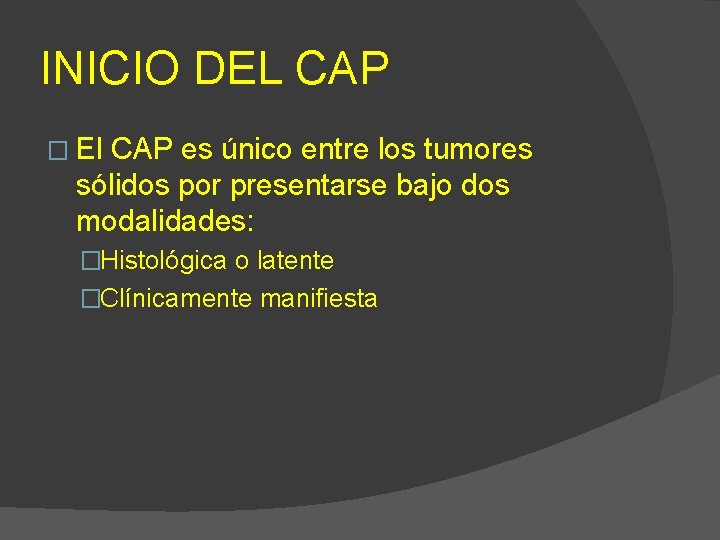 INICIO DEL CAP

El CAP es único entre los tumores sólidos por presentarse bajo dos modalidades:

Histológica o latente

Clínicamente manifiesta